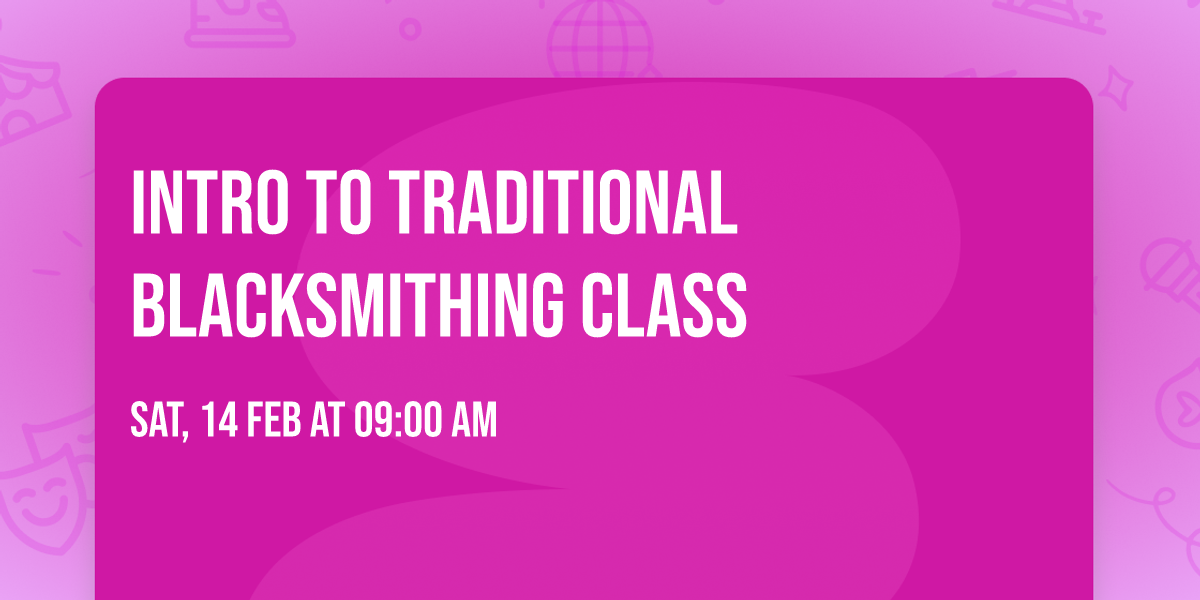 INTRO TO TRADITIONAL BLACKSMITHING CLASS

SAT, 14 FEB AT 09:00 AM